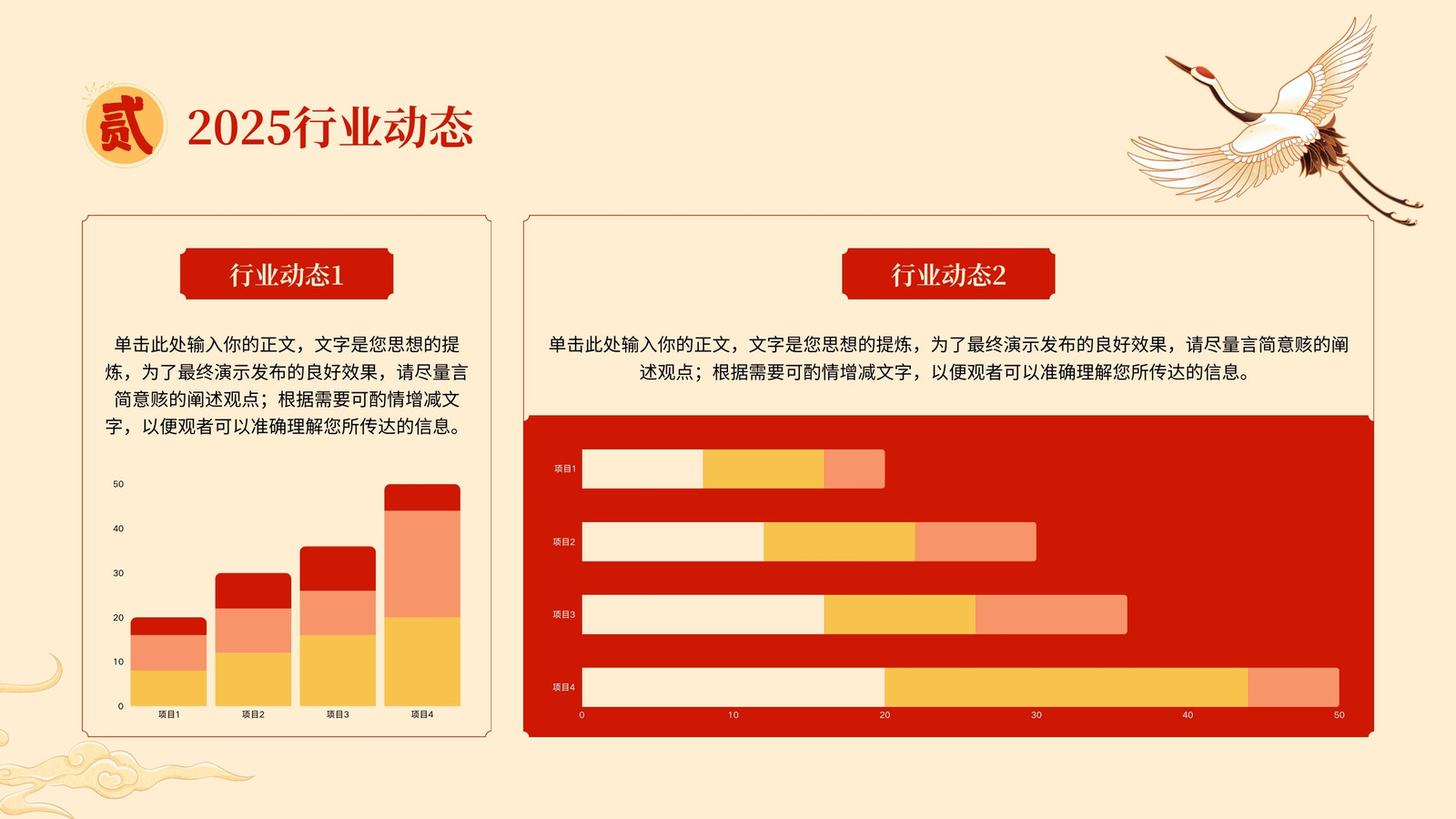 贰

2025行业动态

行业动态1

单击此处输入你的正文，文字是您思想的提炼，为了最终演示发布的良好效果，请尽量言简意赅的阐述观点；根据需要可酌情增减文字，以便观者可以准确理解您所传达的信息。

50
40
30
20
10
0
项目1
项目2
项目3
项目4

行业动态2

单击此处输入你的正文，文字是您思想的提炼，为了最终演示发布的良好效果，请尽量言简意赅的阐述观点；根据需要可酌情增减文字，以便观者可以准确理解您所传达的信息。

项目1
项目2
项目3
项目4
0
10
20
30
40
50